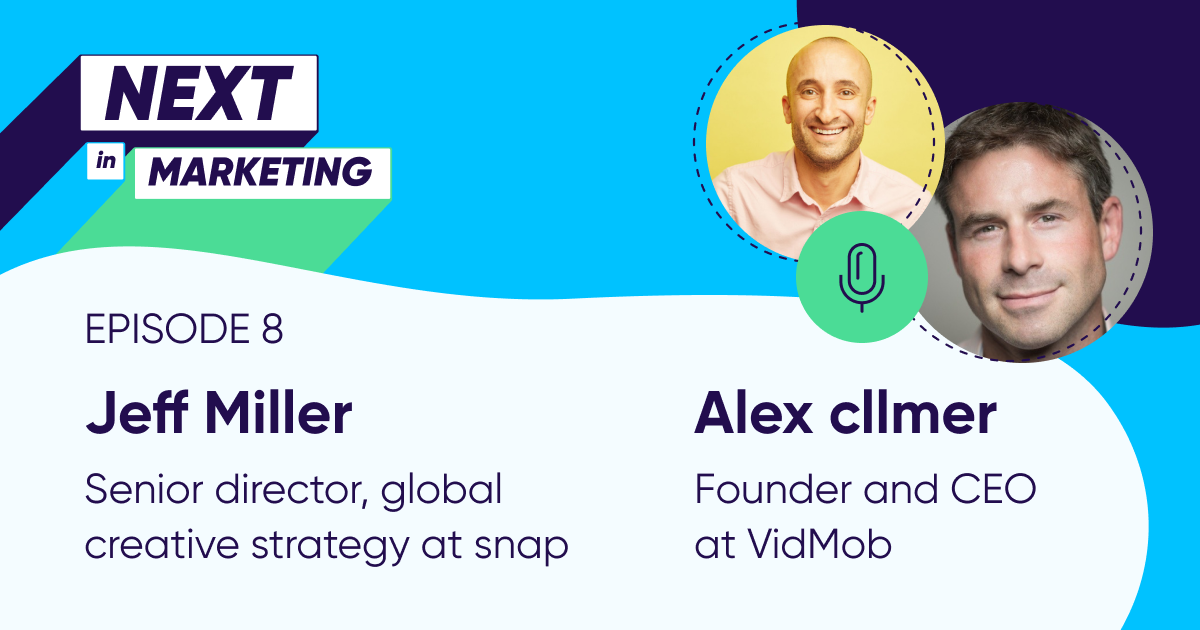 NEXT
in MARKETING

EPISODE 8

Jeff Miller

Senior director, global creative strategy at snap

Alex cllmer

Founder and CEO at VidMob